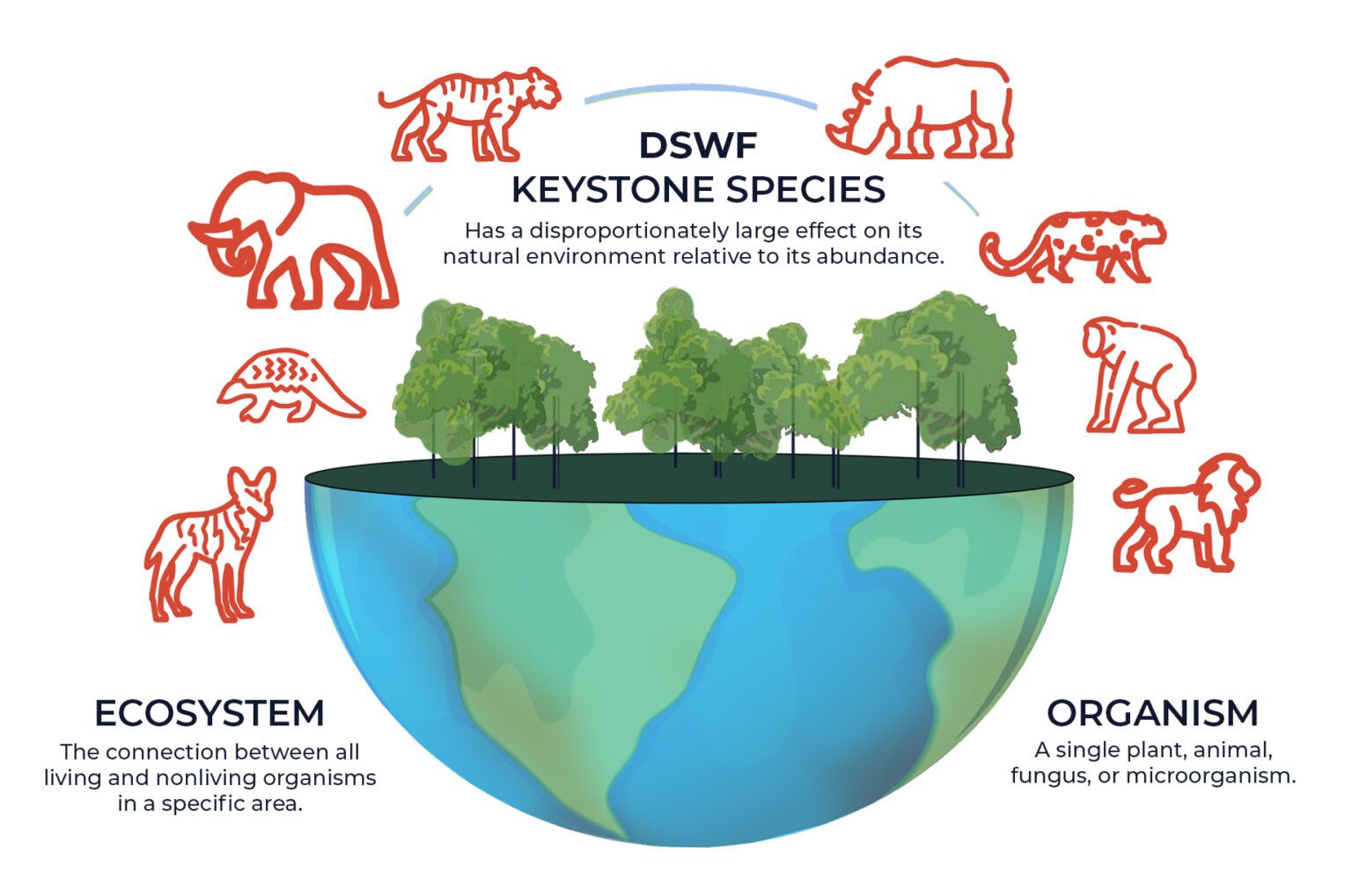 DSWF
KEYSTONE SPECIES
Has a disproportionately large effect on its natural environment relative to its abundance.

ECOSYSTEM
The connection between all living and nonliving organisms in a specific area.

ORGANISM
A single plant, animal, fungus, or microorganism.